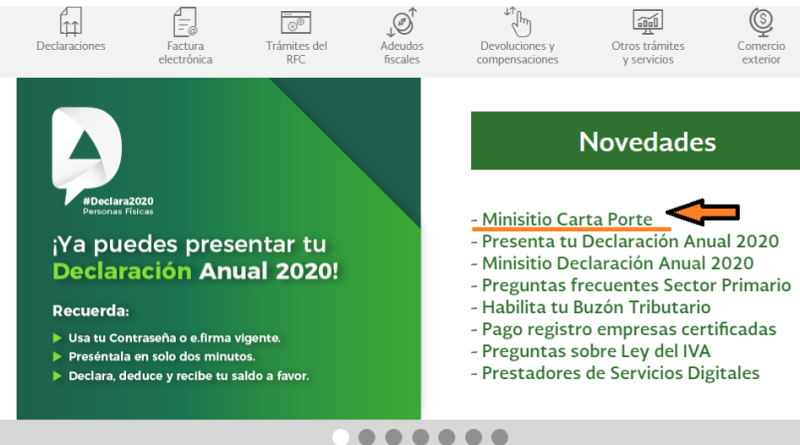 Declaraciones

Factura electrónica

Trámites del RFC

Adeudos fiscales

Devoluciones y compensaciones

Otros trámites y servicios

Comercio exterior

#Declara2020
Personas Físicas

¡Ya puedes presentar tu Declaración Anual 2020!

Recuerda:

Usa tu Contraseña o e.firma vigente.

Preséntala en solo dos minutos.

Declara, deduce y recibe tu saldo a favor.

Novedades

- Minisitio Carta Porte
- Presenta tu Declaración Anual 2020
- Minisitio Declaración Anual 2020
- Preguntas frecuentes Sector Primario
- Habilita tu Buzón Tributario
- Pago registro empresas certificadas
- Preguntas sobre Ley del IVA
- Prestadores de Servicios Digitales